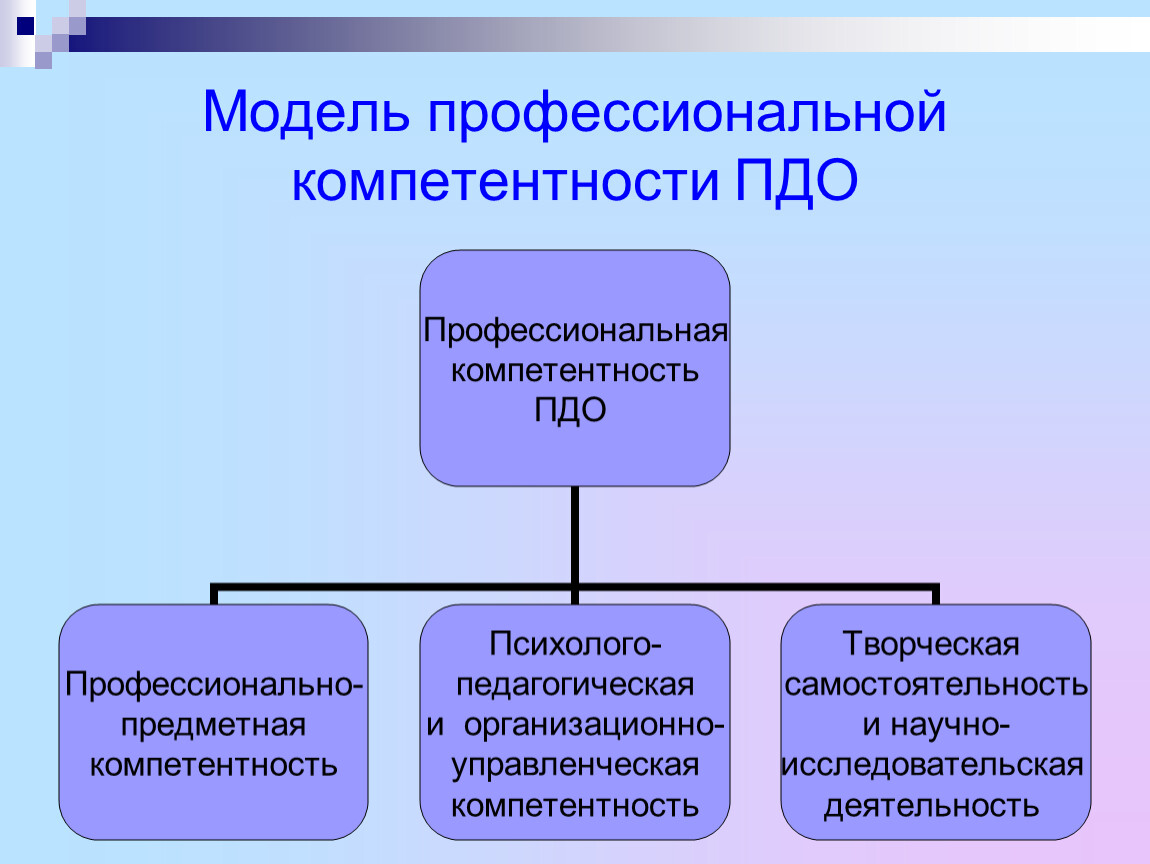 Модель профессиональной компетентности ПДО

Профессиональная компетентность ПДО

Профессионально-предметная компетентность

Психолого-педагогическая и организационно-управленческая компетентность

Творческая самостоятельность и научно-исследовательская деятельность